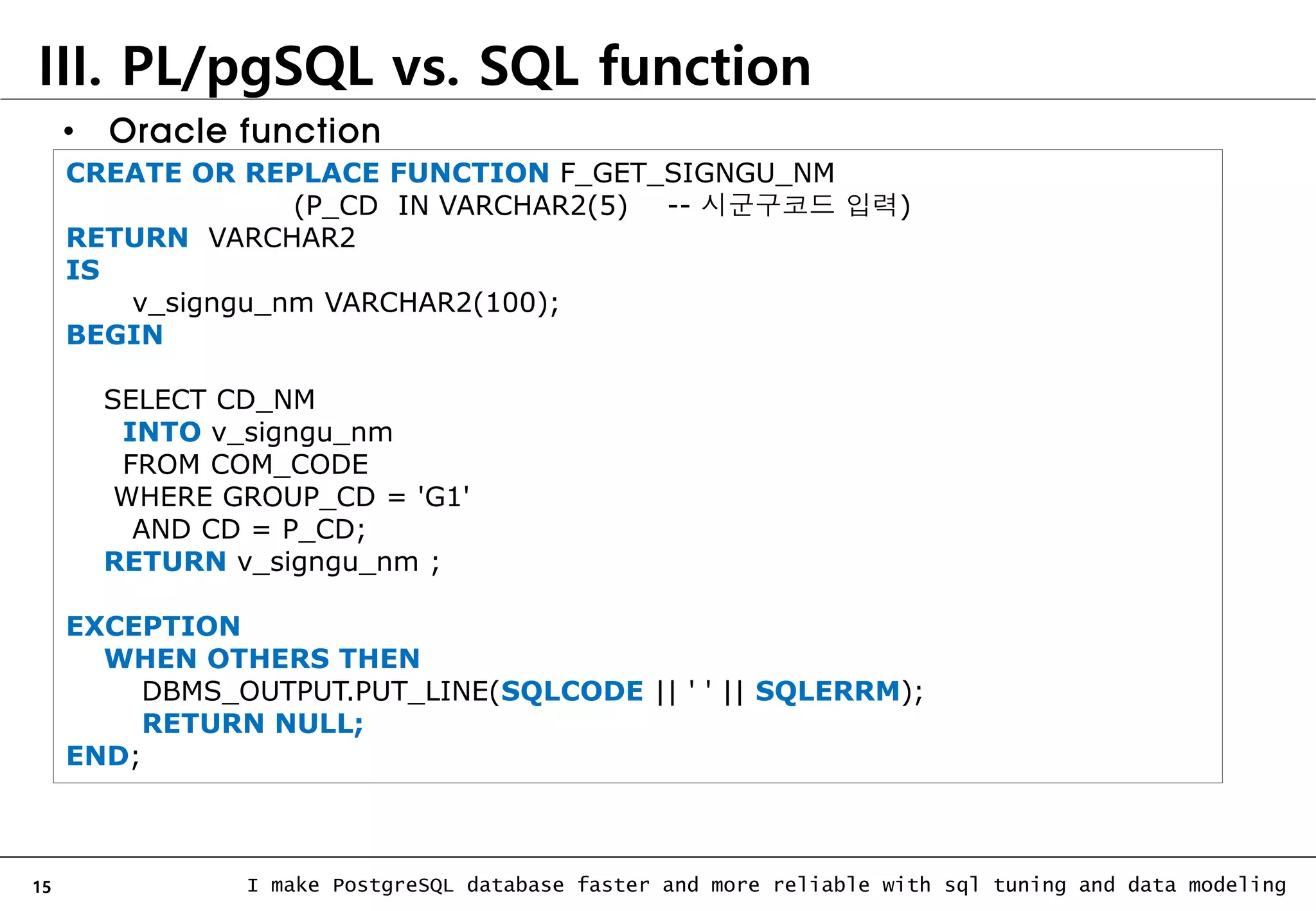 III. PL/pgSQL vs. SQL function

• Oracle function

CREATE OR REPLACE FUNCTION F_GET_SIGNGU_NM
(P_CD IN VARCHAR2(5) -- 시군구코드 입력)
RETURN VARCHAR2
IS
v_signgu_nm VARCHAR2(100);
BEGIN

SELECT CD_NM
INTO v_signgu_nm
FROM COM_CODE
WHERE GROUP_CD = 'G1'
AND CD = P_CD;
RETURN v_signgu_nm ;

EXCEPTION
WHEN OTHERS THEN
DBMS_OUTPUT.PUT_LINE(SQLCODE || ' ' || SQLERRM);
RETURN NULL;
END;

15 I make PostgreSQL database faster and more reliable with sql tuning and data modeling